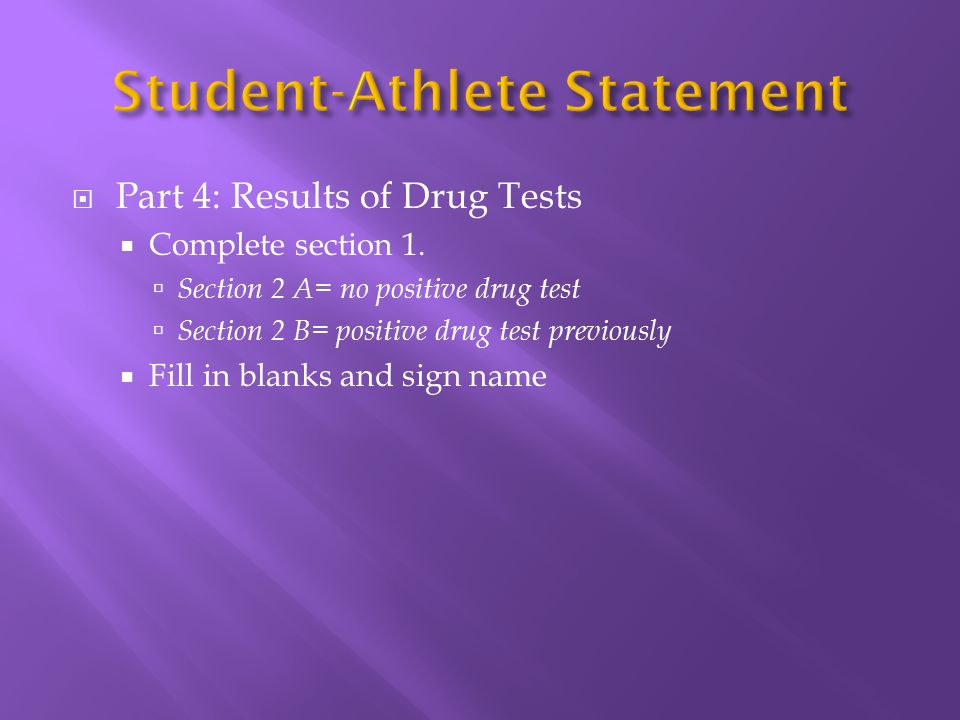 Student-Athlete Statement

Part 4: Results of Drug Tests

Complete section 1.

Section 2 A= no positive drug test

Section 2 B= positive drug test previously

Fill in blanks and sign name